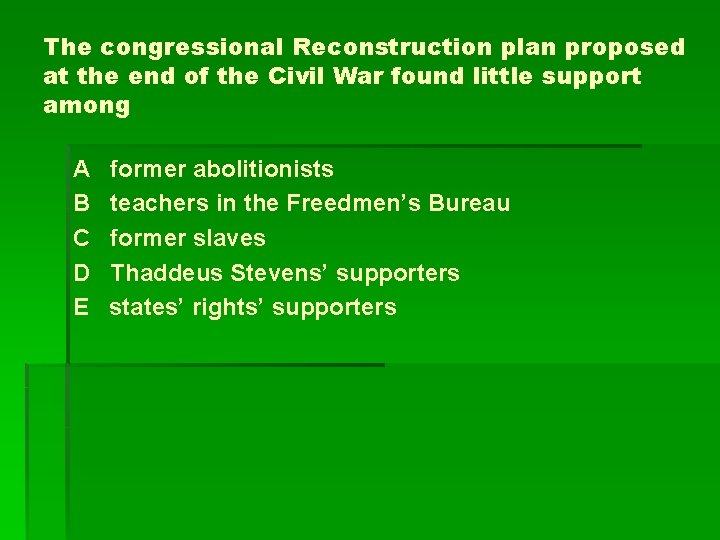 The congressional Reconstruction plan proposed at the end of the Civil War found little support among

A former abolitionists
B teachers in the Freedmen’s Bureau
C former slaves
D Thaddeus Stevens’ supporters
E states’ rights’ supporters